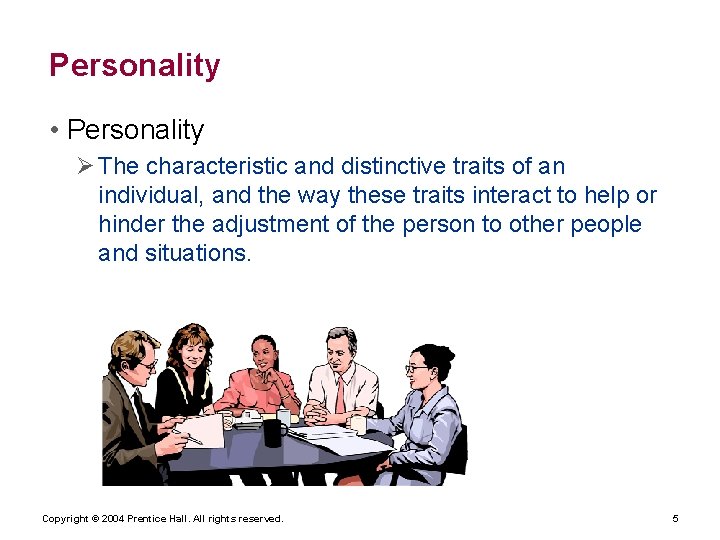 Personality

• Personality

➢ The characteristic and distinctive traits of an individual, and the way these traits interact to help or hinder the adjustment of the person to other people and situations.

Copyright © 2004 Prentice Hall. All rights reserved.

5